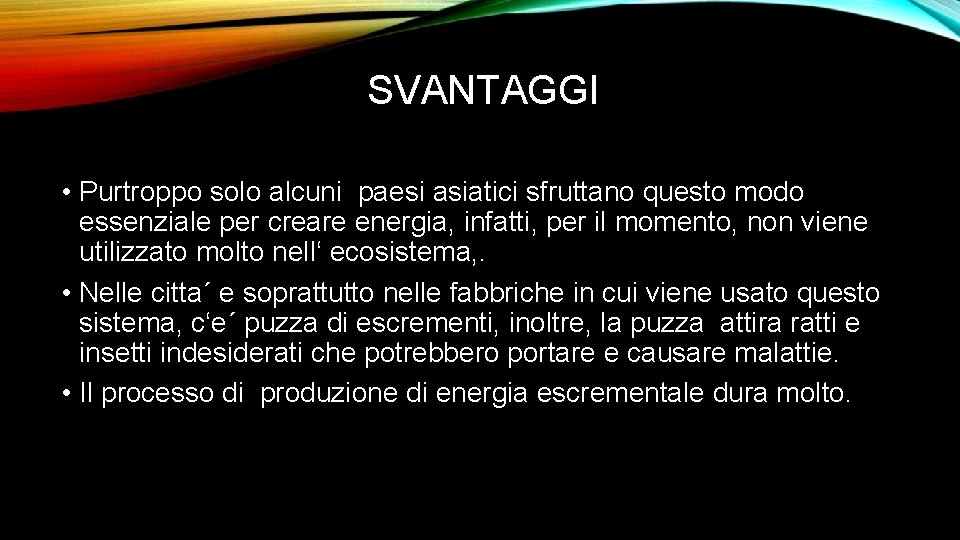 SVANTAGGI

• Purtroppo solo alcuni paesi asiatici sfruttano questo modo essenziale per creare energia, infatti, per il momento, non viene utilizzato molto nell‘ ecosistema,.

• Nelle citta´ e soprattutto nelle fabbriche in cui viene usato questo sistema, c‘e´ puzza di escrementi, inoltre, la puzza attira ratti e insetti indesiderati che potrebbero portare e causare malattie.

• Il processo di produzione di energia escrementale dura molto.